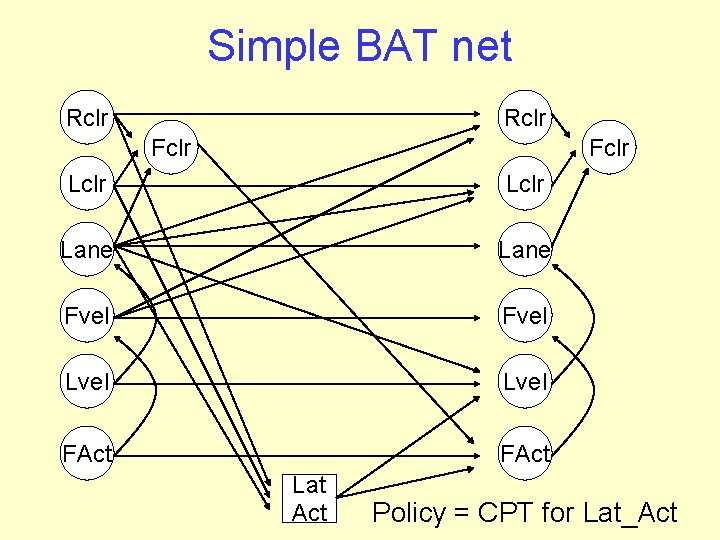 Simple BAT net

Rclr
Fclr
Lclr
Lane
Fvel
Lvel
FAct

Rclr
Fclr
Lclr
Lane
Fvel
Lvel
FAct

Lat Act

Policy = CPT for Lat_Act